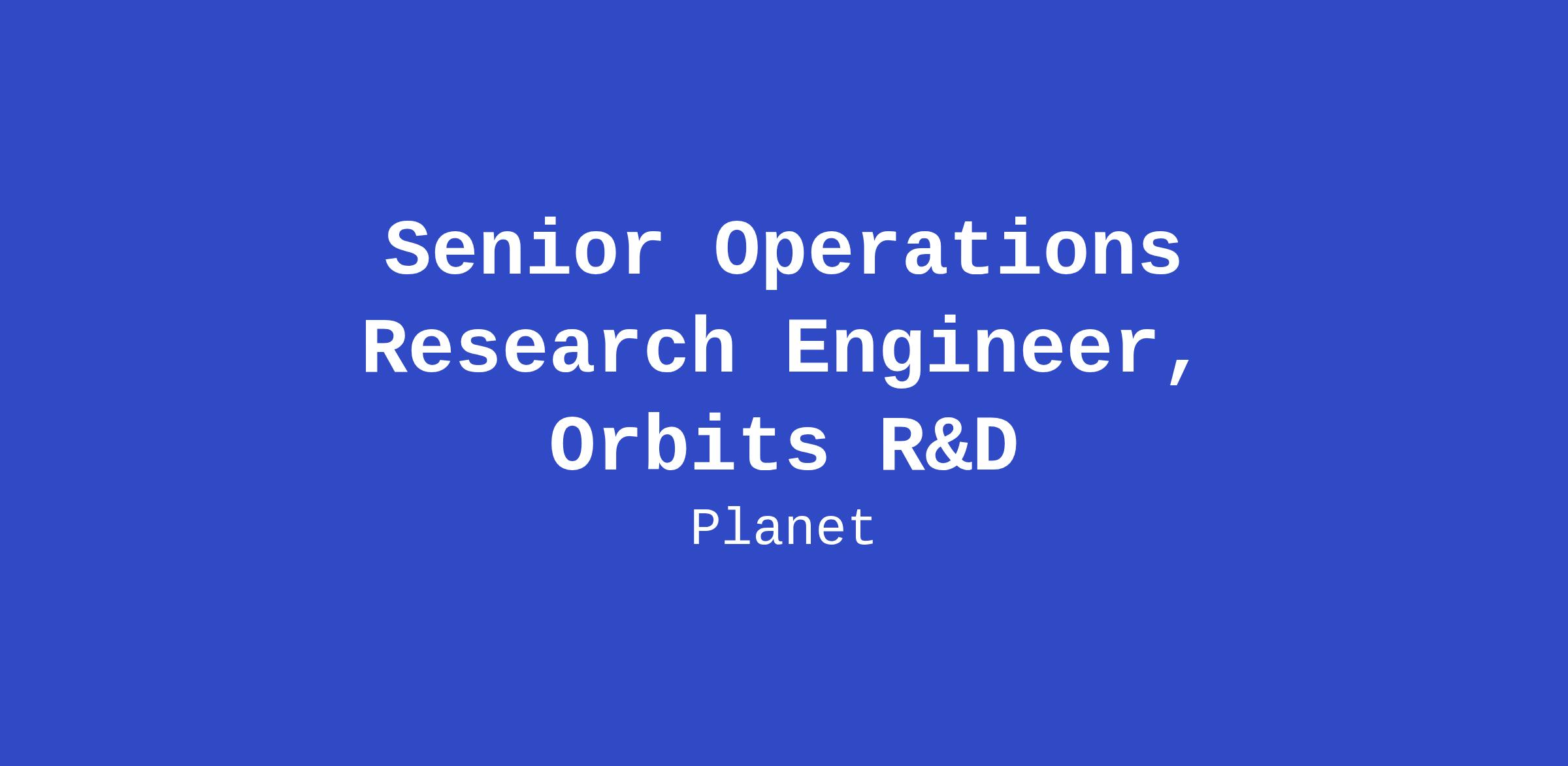 Senior Operations Research Engineer, Orbits R&D

Planet